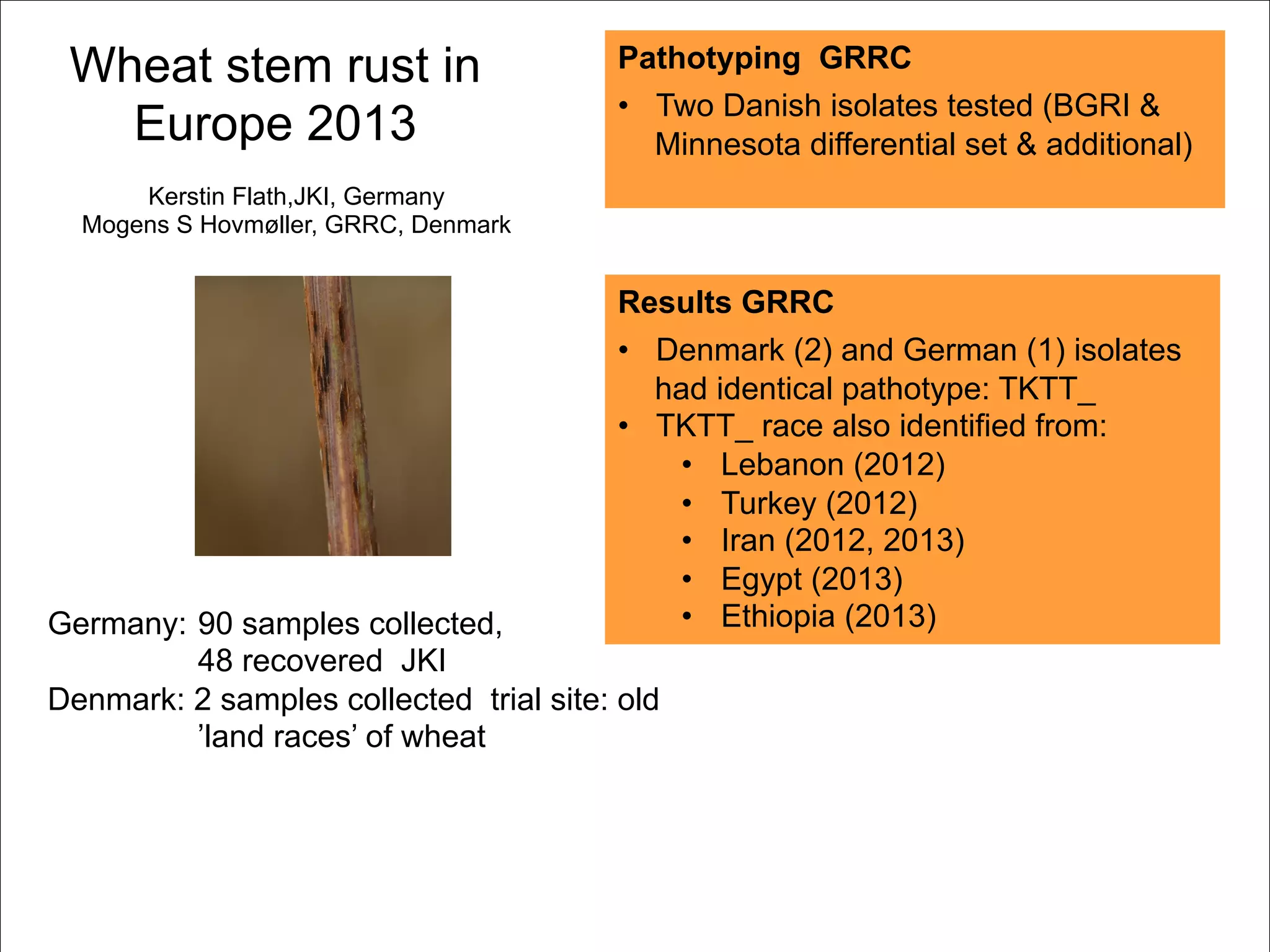 Wheat stem rust in Europe 2013

Kerstin Flath,JKI, Germany
Mogens S Hovmøller, GRRC, Denmark

Germany: 90 samples collected,
48 recovered JKI
Denmark: 2 samples collected trial site: old
’land races’ of wheat

Pathotyping GRRC
• Two Danish isolates tested (BGRI & Minnesota differential set & additional)

Results GRRC
• Denmark (2) and German (1) isolates had identical pathotype: TKTT_
• TKTT_ race also identified from:
  • Lebanon (2012)
  • Turkey (2012)
  • Iran (2012, 2013)
  • Egypt (2013)
  • Ethiopia (2013)